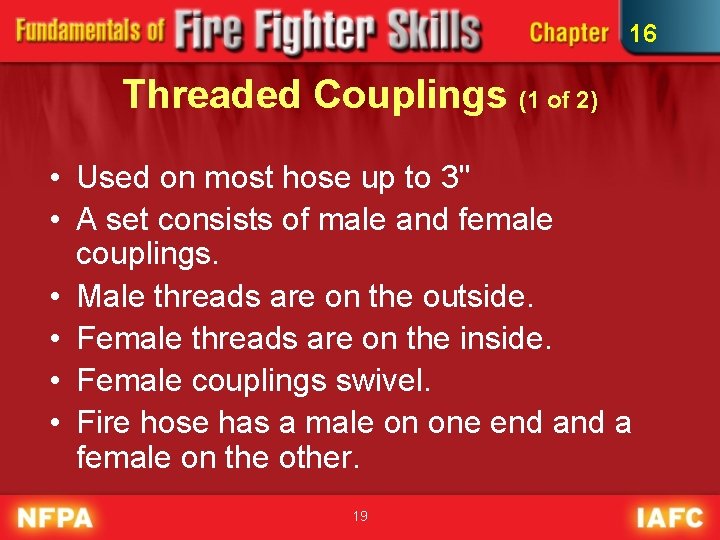 Fundamentals of Fire Fighter Skills Chapter 16

Threaded Couplings (1 of 2)

• Used on most hose up to 3"
• A set consists of male and female couplings.
• Male threads are on the outside.
• Female threads are on the inside.
• Female couplings swivel.
• Fire hose has a male on one end and a female on the other.

NFPA 19 IAFC